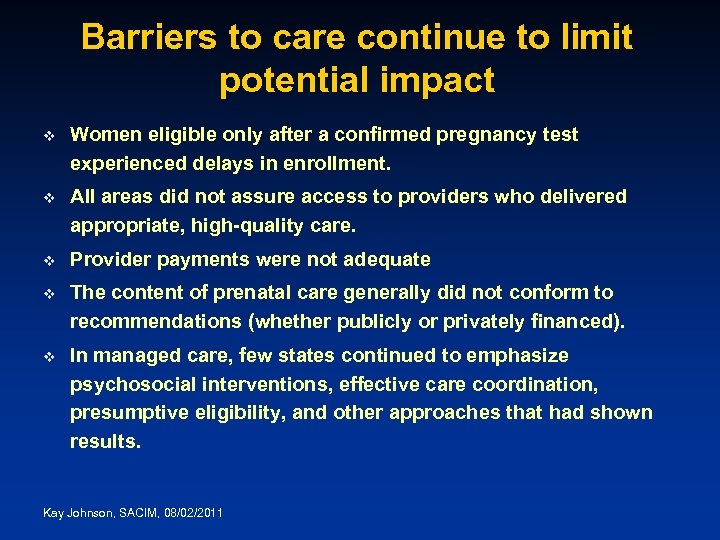 Barriers to care continue to limit potential impact

❖ Women eligible only after a confirmed pregnancy test experienced delays in enrollment.

❖ All areas did not assure access to providers who delivered appropriate, high-quality care.

❖ Provider payments were not adequate

❖ The content of prenatal care generally did not conform to recommendations (whether publicly or privately financed).

❖ In managed care, few states continued to emphasize psychosocial interventions, effective care coordination, presumptive eligibility, and other approaches that had shown results.

Kay Johnson, SACIM, 08/02/2011